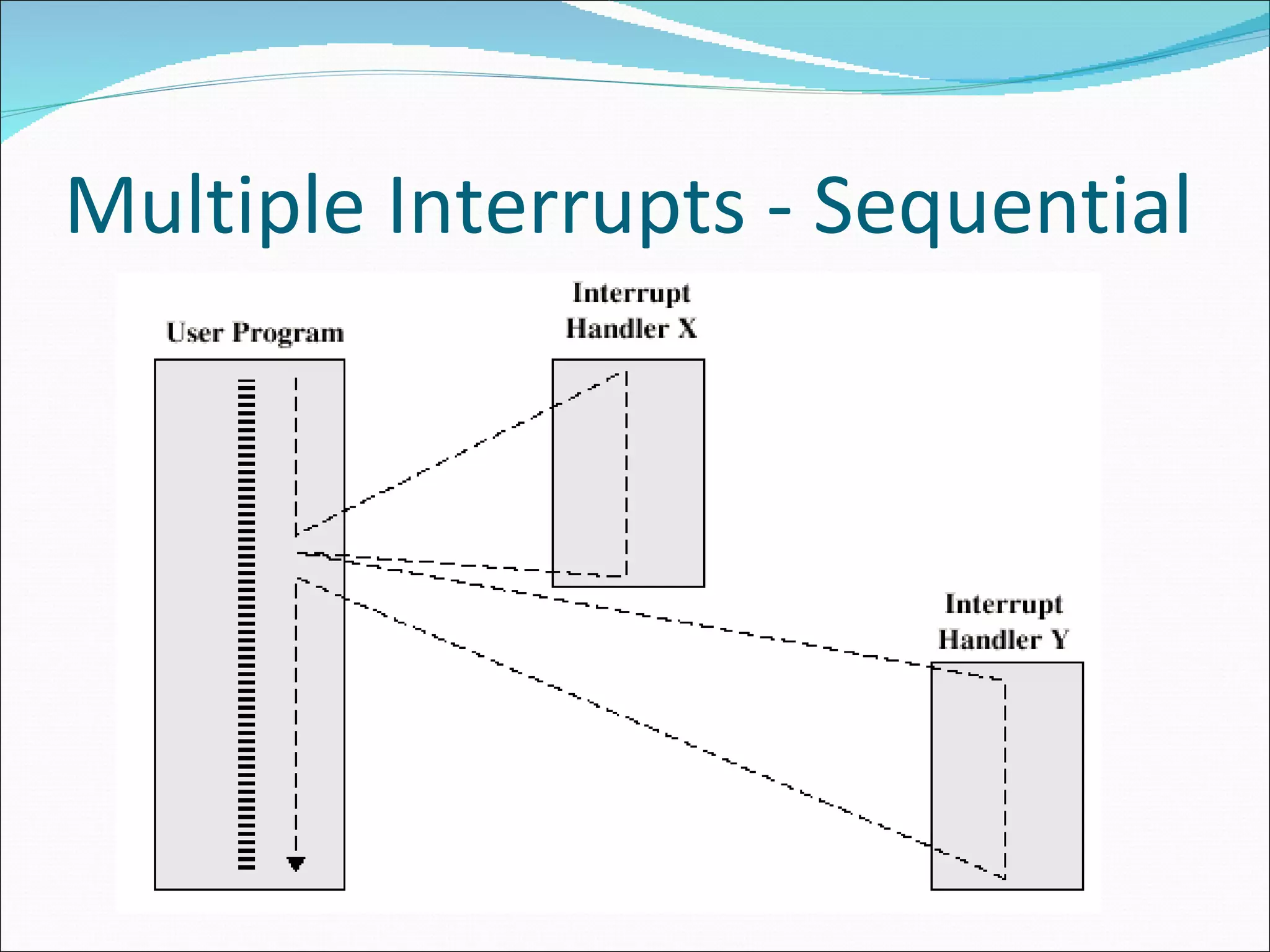 Multiple Interrupts - Sequential

User Program

Interrupt Handler X

Interrupt Handler Y